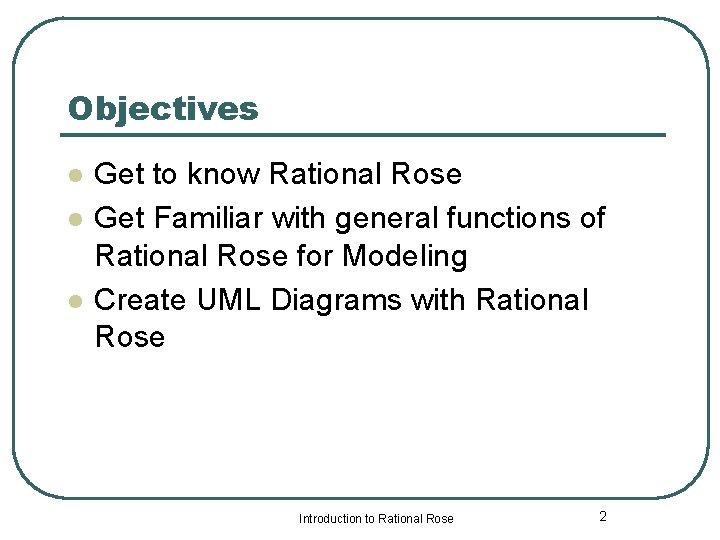 Objectives

- Get to know Rational Rose
- Get Familiar with general functions of Rational Rose for Modeling
- Create UML Diagrams with Rational Rose

Introduction to Rational Rose

2